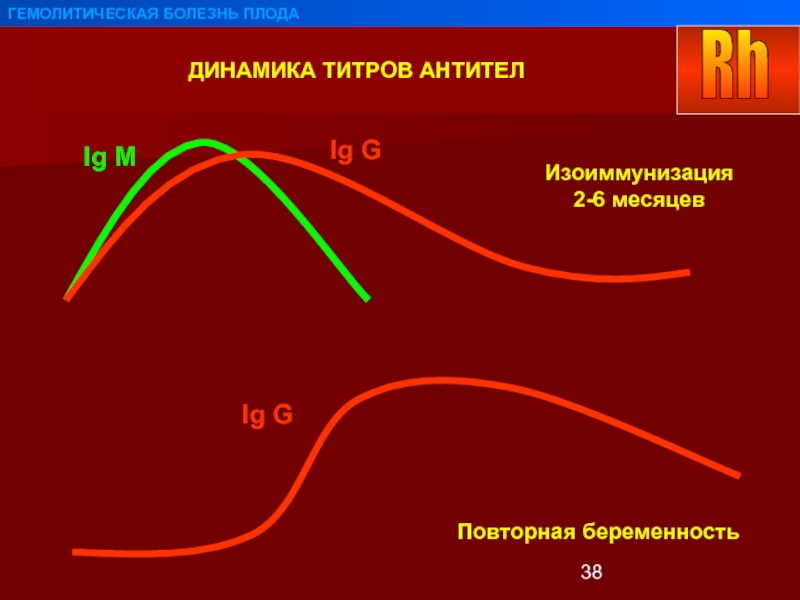 ГЕМОЛИТИЧЕСКАЯ БОЛЕЗНЬ ПЛОДА

Rh

ДИНАМИКА ТИТРОВ АНТИТЕЛ

Ig M

Ig G

Изоиммунизация
2-6 месяцев

Ig G

Повторная беременность

38